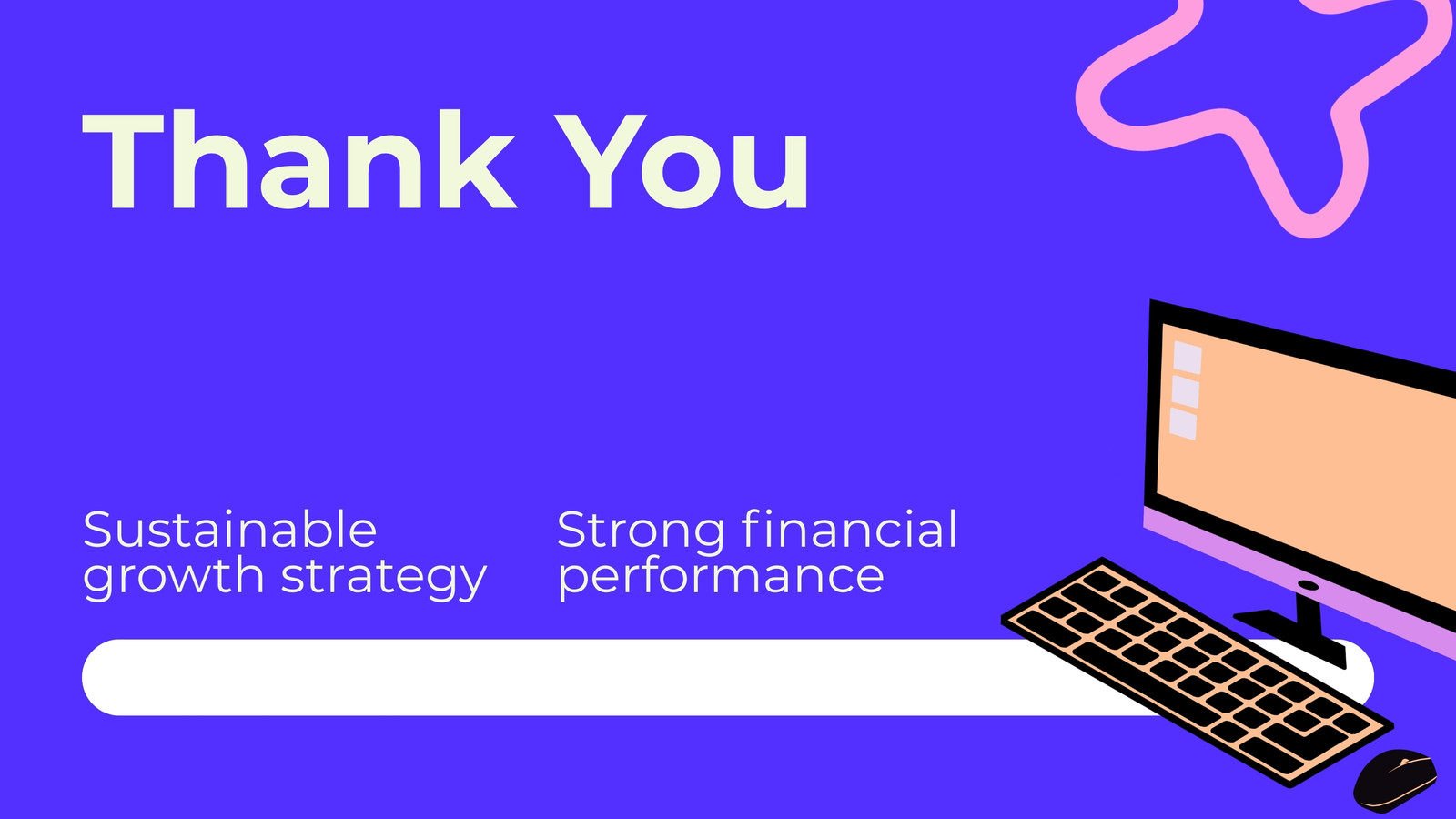 Thank You

Sustainable growth strategy

Strong financial performance